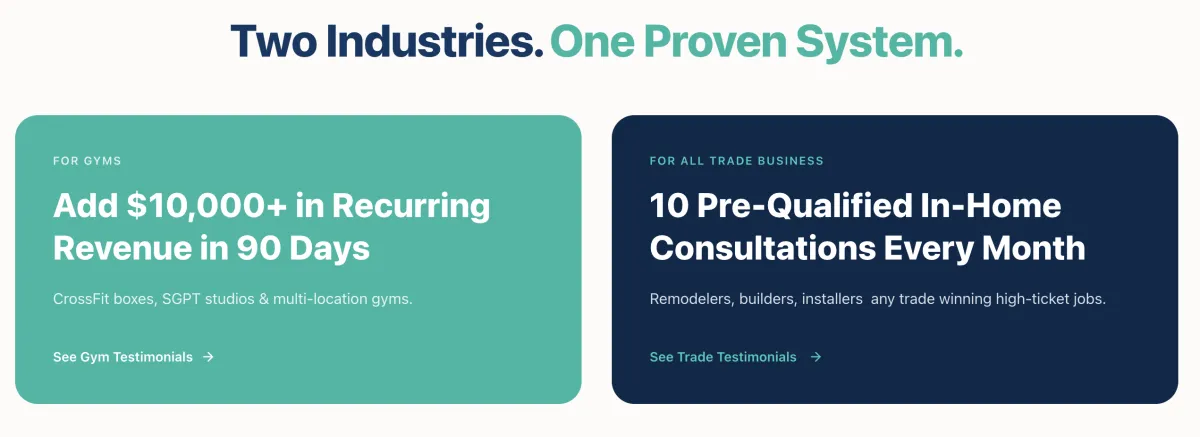 Two Industries. One Proven System.

FOR GYMS

Add \$10,000+ in Recurring Revenue in 90 Days

CrossFit boxes, SGPT studios & multi-location gyms.

See Gym Testimonials →

FOR ALL TRADE BUSINESS

10 Pre-Qualified In-Home Consultations Every Month

Remodelers, builders, installers  any trade winning high-ticket jobs.

See Trade Testimonials →